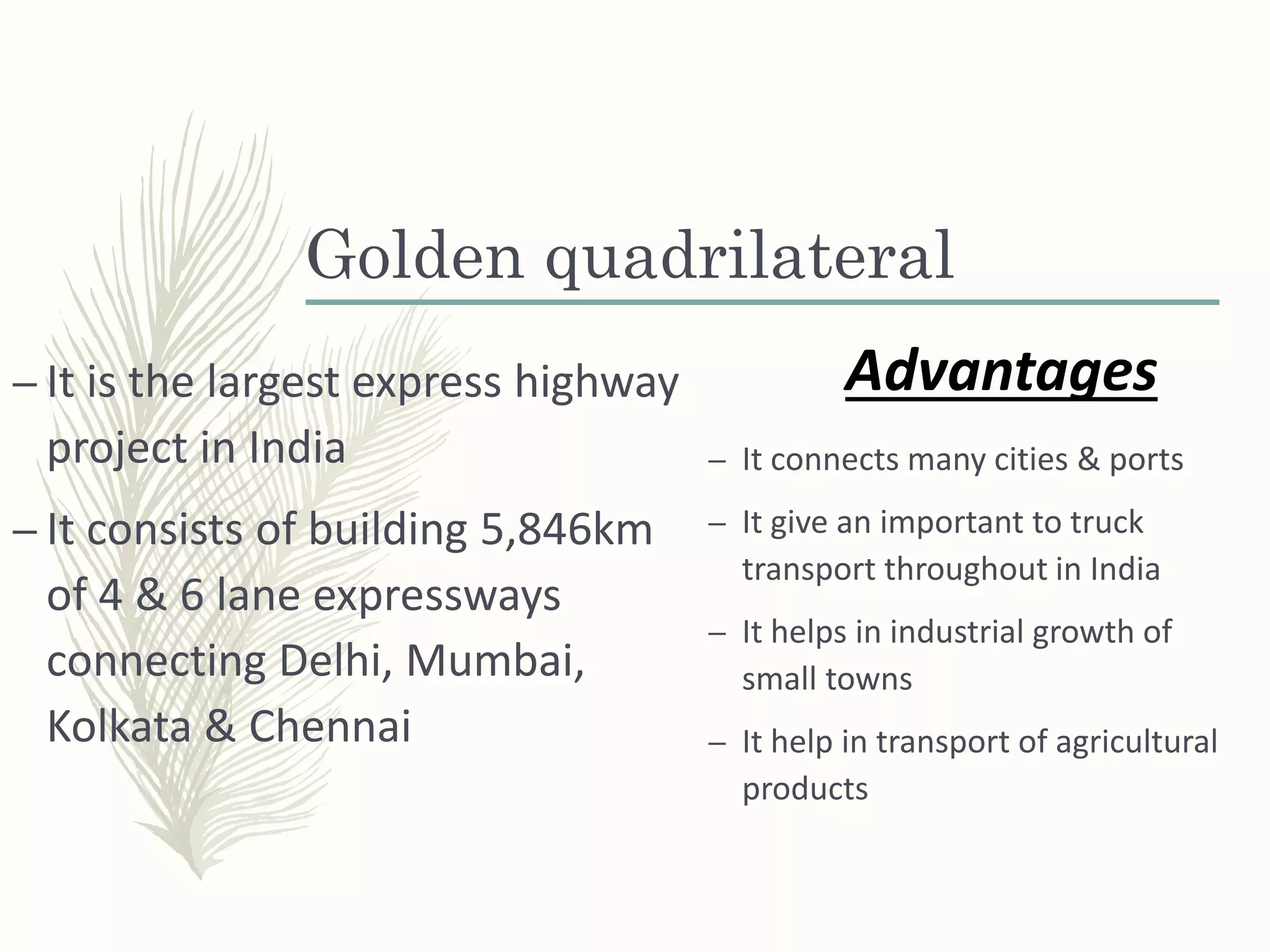 Golden quadrilateral

– It is the largest express highway project in India

– It consists of building 5,846km of 4 & 6 lane expressways connecting Delhi, Mumbai, Kolkata & Chennai

Advantages

– It connects many cities & ports

– It give an important to truck transport throughout in India

– It helps in industrial growth of small towns

– It help in transport of agricultural products